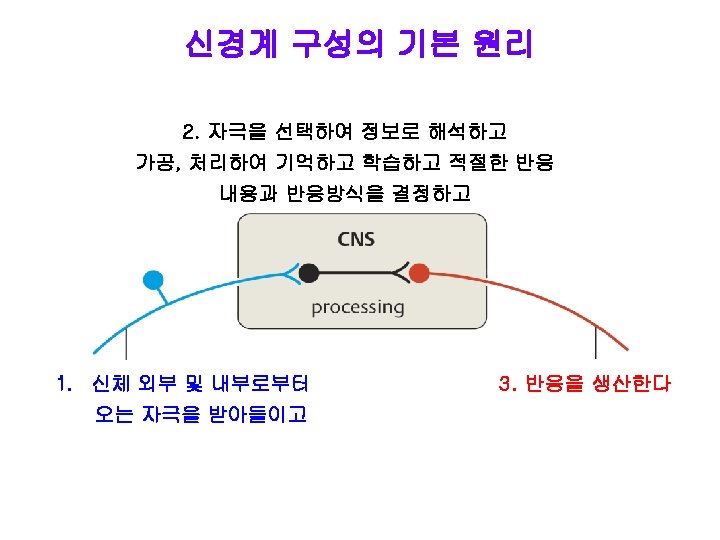 신경계 구성의 기본 원리

2. 자극을 선택하여 정보로 해석하고
가공, 처리하여 기억하고 학습하고 적절한 반응
내용과 반응방식을 결정하고

CNS

processing

1. 신체 외부 및 내부로부터
오는 자극을 받아들이고

3. 반응을 생산한다